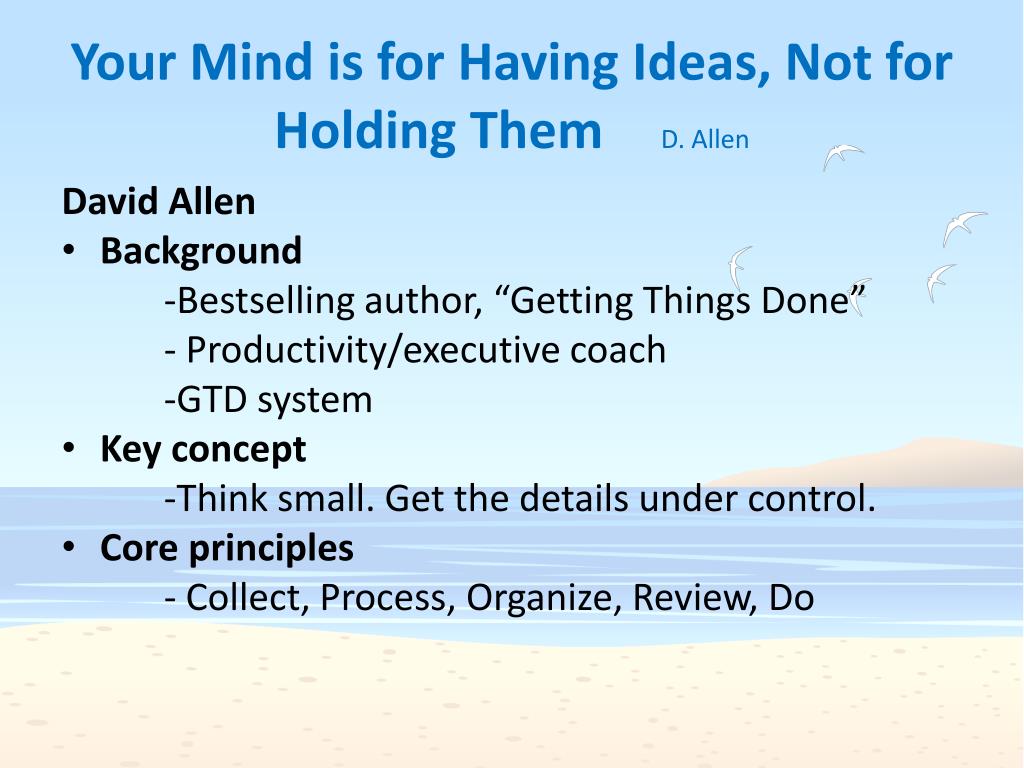 Your Mind is for Having Ideas, Not for Holding Them D. Allen

David Allen
• Background
-Bestselling author, “Getting Things Done”
- Productivity/executive coach
-GTD system
• Key concept
-Think small. Get the details under control.
• Core principles
- Collect, Process, Organize, Review, Do